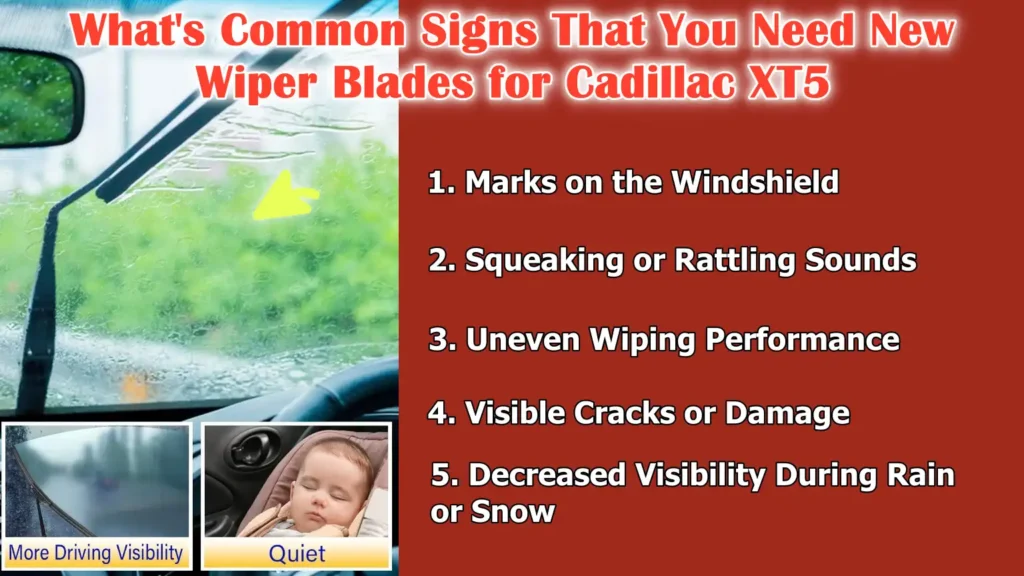 What's Common Signs That You Need New Wiper Blades for Cadillac XT5

1. Marks on the Windshield

2. Squeaking or Rattling Sounds

3. Uneven Wiping Performance

4. Visible Cracks or Damage

5. Decreased Visibility During Rain or Snow

More Driving Visibility

Quiet